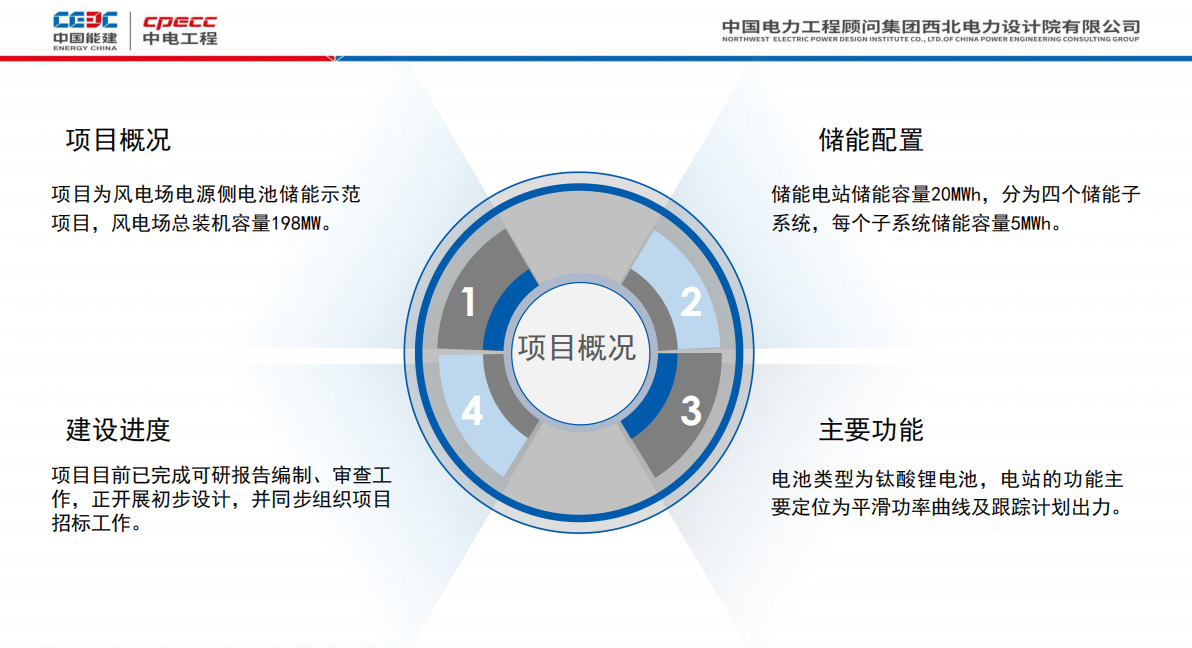 CEEC 中国能建 ENERGY CHINA

cpecc 中电工程

中国电力工程顾问集团西北电力设计院有限公司
NORTHWEST ELECTRIC POWER DESIGN INSTITUTE CO., LTD.OF CHINA POWER ENGINEERING CONSULTING GROUP

项目概况

项目为风电场电源侧电池储能示范项目，风电场总装机容量198MW。

储能配置

储能电站储能容量20MWh，分为四个储能子系统，每个子系统储能容量5MWh。

1

2

项目概况

4

3

建设进度

项目目前已完成可研报告编制、审查工作，正开展初步设计，并同步组织项目招标工作。

主要功能

电池类型为钛酸锂电池，电站的功能主要定位为平滑功率曲线及跟踪计划出力。